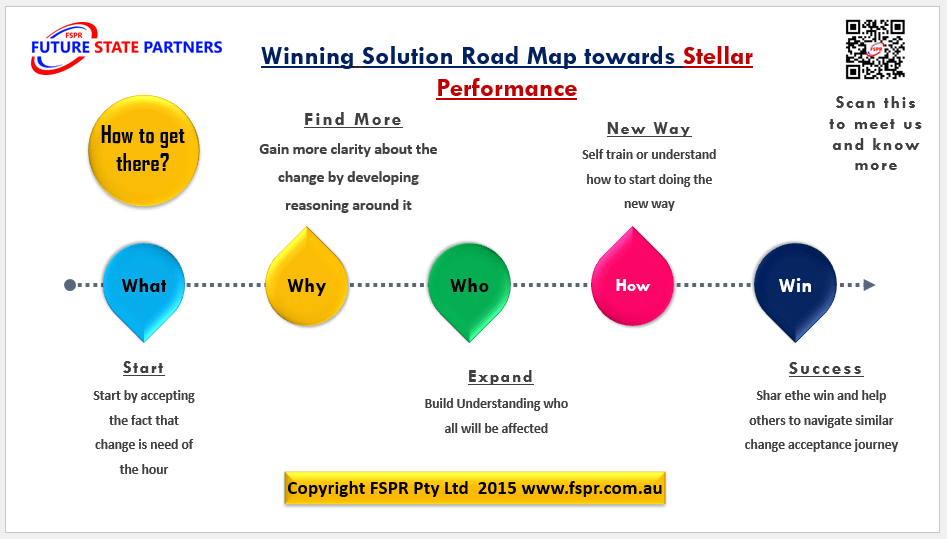 FSPR
FUTURE STATE PARTNERS

Winning Solution Road Map towards Stellar Performance

Scan this to meet us and know more

How to get there?

Find More
Gain more clarity about the change by developing reasoning around it

New Way
Self train or understand how to start doing the new way

What

Why

Who

How

Win

Start
Start by accepting the fact that change is need of the hour

Expand
Build Understanding who all will be affected

Success
Shar ethe win and help others to navigate similar change acceptance journey

Copyright FSPR Pty Ltd 2015 www.fspr.com.au